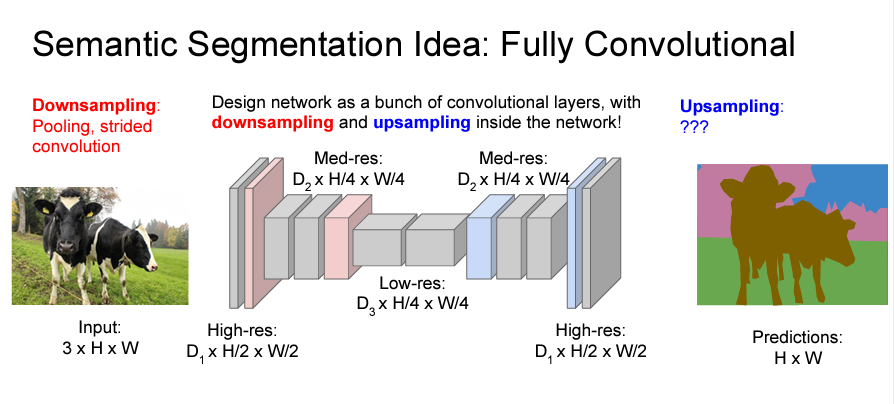 Semantic Segmentation Idea: Fully Convolutional

Downsampling: Pooling, strided convolution

Design network as a bunch of convolutional layers, with downsampling and upsampling inside the network!

Upsampling: ???

Med-res: $D_2$ x H/4 x W/4

Med-res: $D_2$ x H/4 x W/4

Low-res: $D_3$ x H/4 x W/4

Input: 3 x H x W

High-res: $D_1$ x H/2 x W/2

High-res: $D_1$ x H/2 x W/2

Predictions: H x W